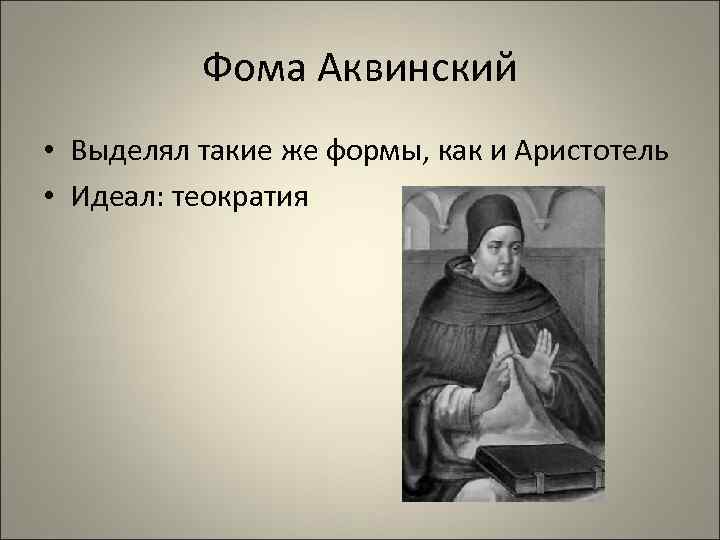 Фома Аквинский

• Выделял такие же формы, как и Аристотель
• Идеал: теократия